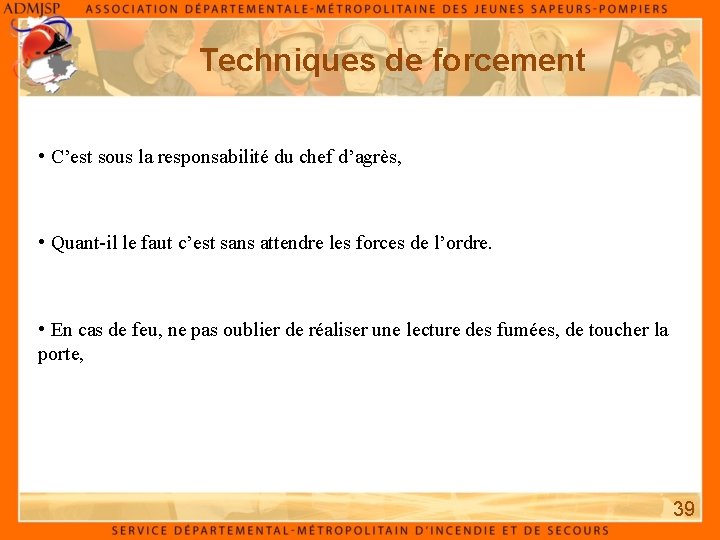 ADMJSP ASSOCIATION DÉPARTEMENTALE-MÉTROPOLITAINE DES JEUNES SAPEURS-POMPIERS

Techniques de forcement

• C’est sous la responsabilité du chef d’agrès,

• Quant-il le faut c’est sans attendre les forces de l’ordre.

• En cas de feu, ne pas oublier de réaliser une lecture des fumées, de toucher la porte,

39

SERVICE DÉPARTEMENTAL-MÉTROPOLITAIN D’INCENDIE ET DE SECOURS